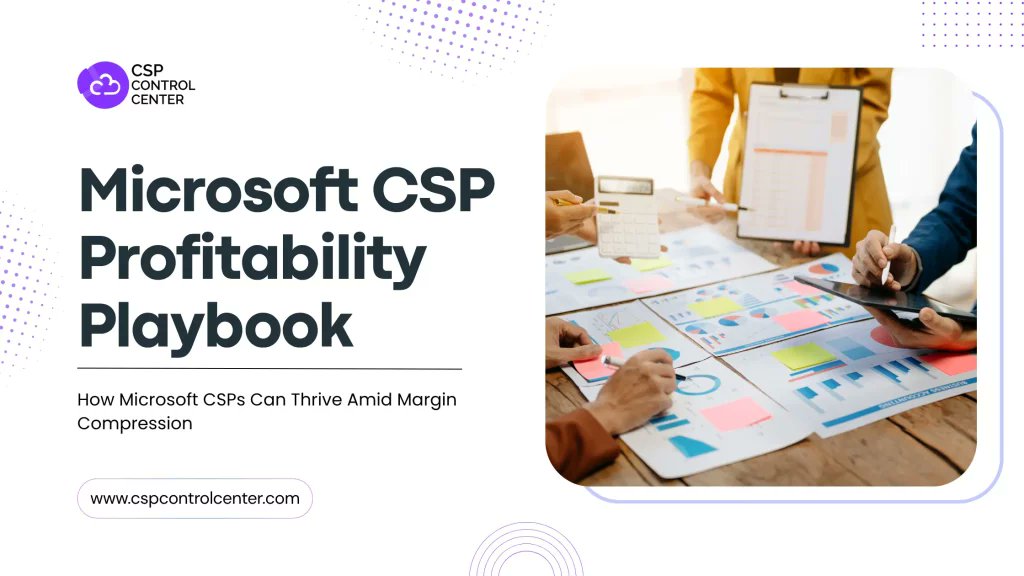 CSP CONTROL CENTER

Microsoft CSP Profitability Playbook

How Microsoft CSPs Can Thrive Amid Margin Compression

www.cspcontrolcenter.com